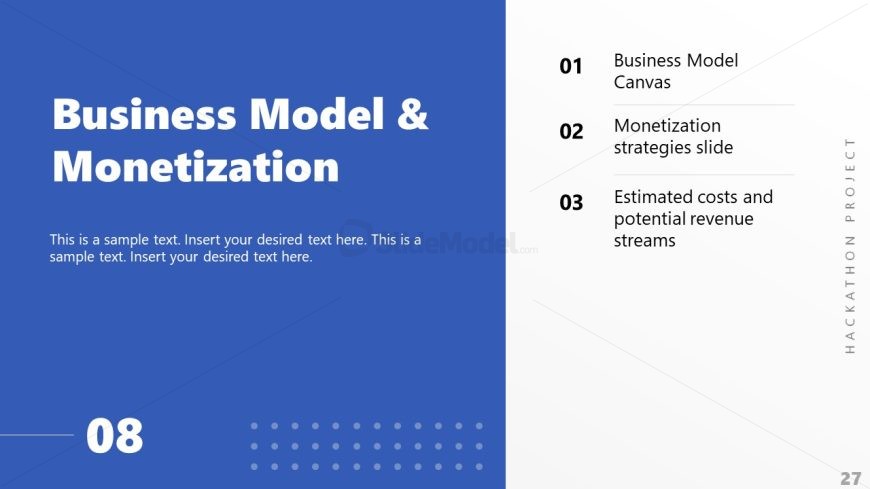 Business Model & Monetization

This is a sample text. Insert your desired text here. This is a sample text. Insert your desired text here.

SlideModel.com

08

01 Business Model Canvas

02 Monetization strategies slide

03 Estimated costs and potential revenue streams

HACKATHON PROJECT

27